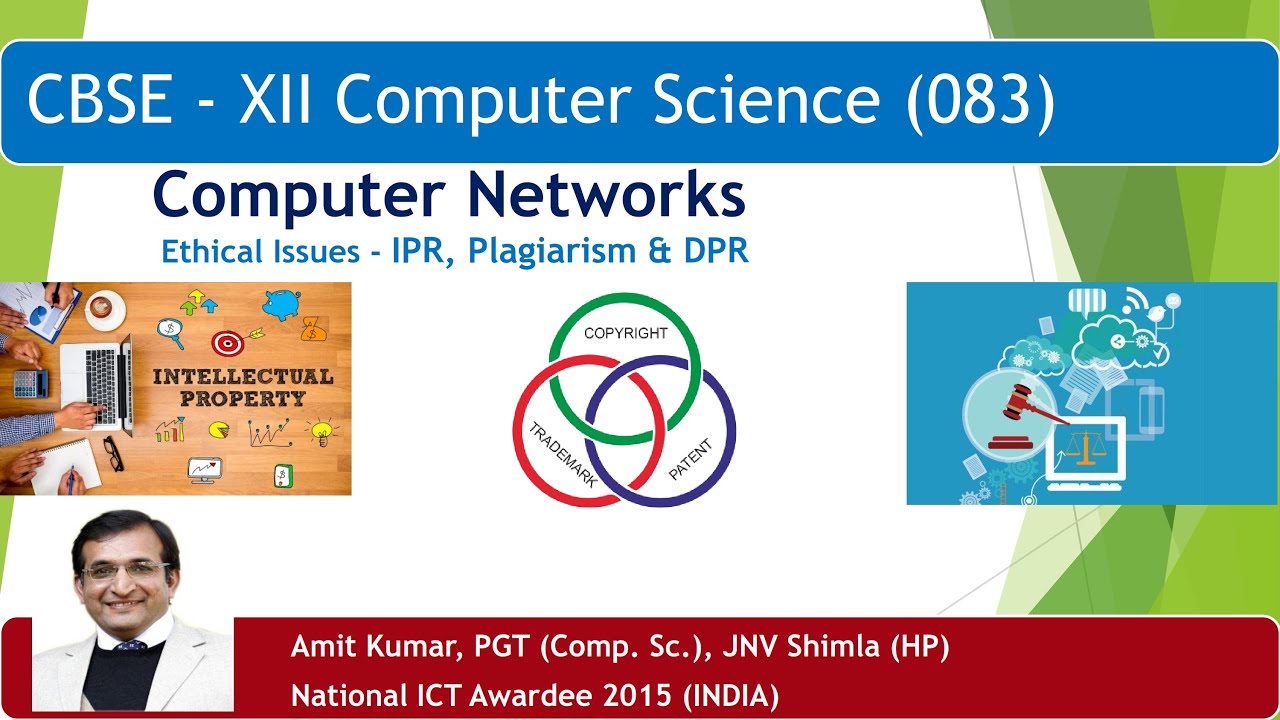 CBSE - XII Computer Science (083)

Computer Networks

Ethical Issues - IPR, Plagiarism & DPR

INTELLECTUAL PROPERTY

COPYRIGHT

TRADEMARK

PATENT

Amit Kumar, PGT (Comp. Sc.), JNV Shimla (HP)

National ICT Awardee 2015 (INDIA)